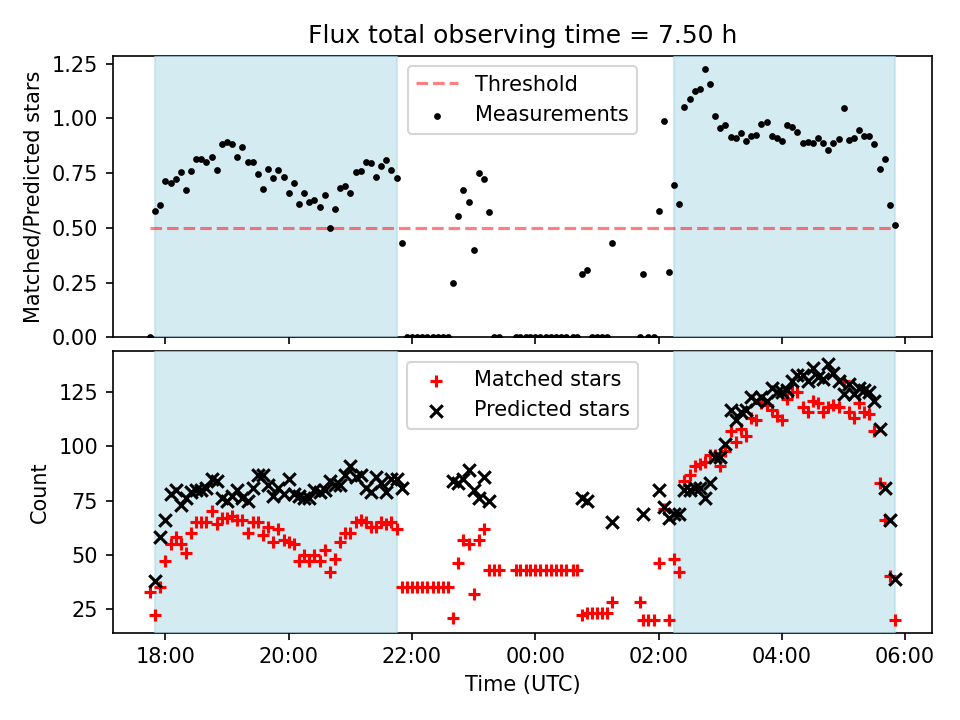 Flux total observing time = 7.50 h

Matched/Predicted stars

1.25
1.00
0.75
0.50
0.25
0.00

Threshold
Measurements

Count

125
100
75
50
25

Matched stars
Predicted stars

18:00
20:00
22:00
00:00
02:00
04:00
06:00

Time (UTC)